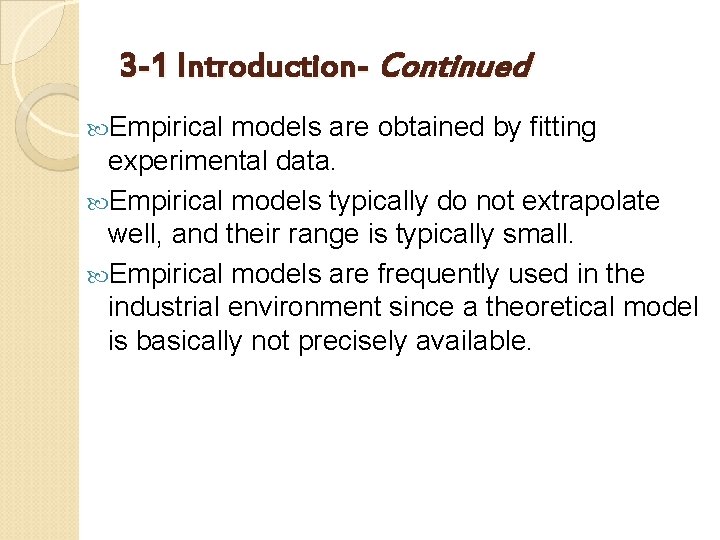 3-1 Introduction- Continued

Empirical models are obtained by fitting experimental data.

Empirical models typically do not extrapolate well, and their range is typically small.

Empirical models are frequently used in the industrial environment since a theoretical model is basically not precisely available.